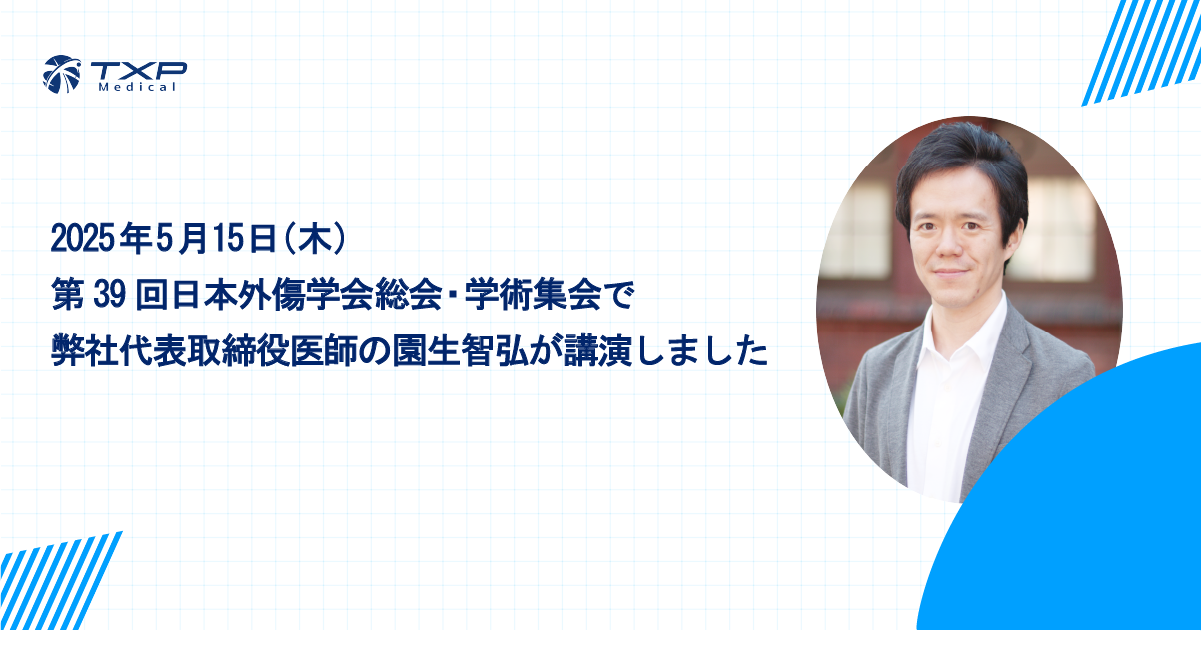 TXP Medical

2025年5月15日(木)
第39回日本外傷学会総会・学術集会で
弊社代表取締役医師の園生智弘が講演しました